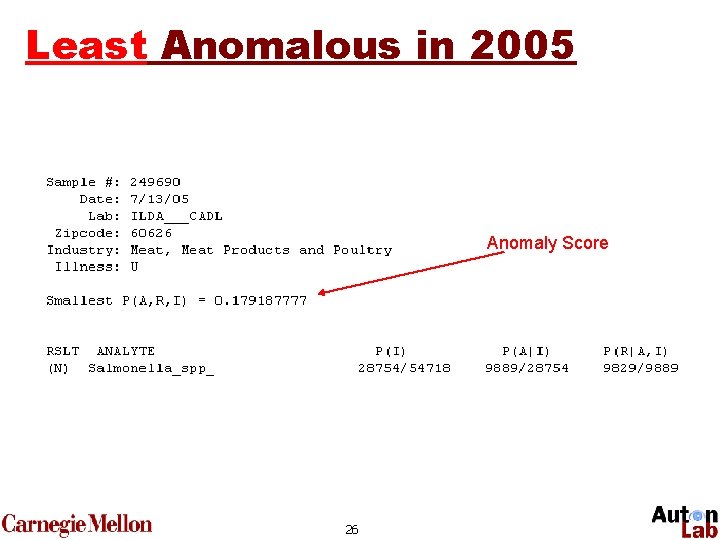 Least Anomalous in 2005

Sample #: 249690
Date: 7/13/05
Lab: ILDA___CADL
Zipcode: 60626
Industry: Meat, Meat Products and Poultry
Illness: U

Anomaly Score

Smallest P(A,R,I) = 0.179187777

| RSLT | ANALYTE | P(I) | P(A\|I) | P(R\|A,I) |
|---|---|---|---|---|
| (N) | Salmonella_spp_ | 28754/54718 | 9889/28754 | 9829/9889 |

Carnegie Mellon

26

Auton Lab